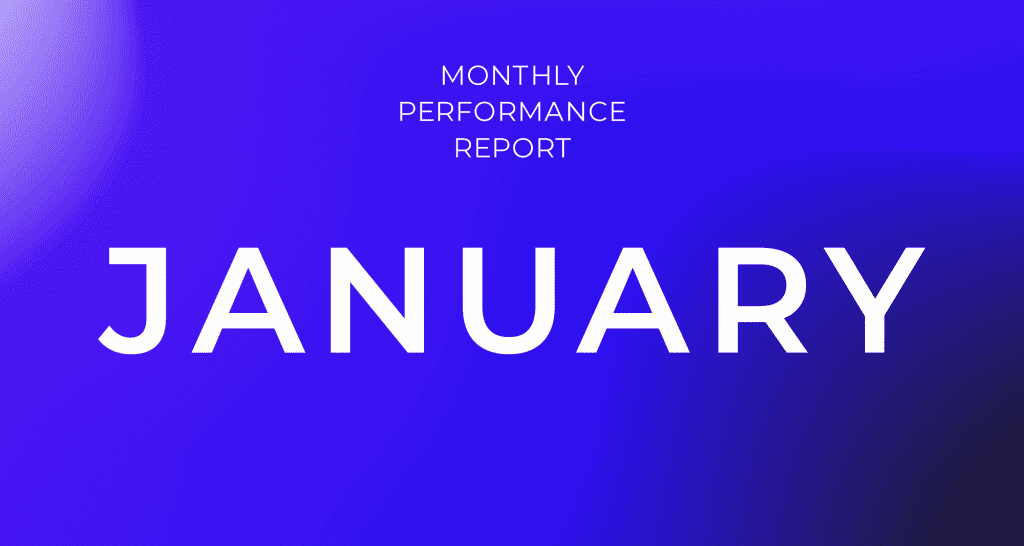 MONTHLY PERFORMANCE REPORT

JANUARY